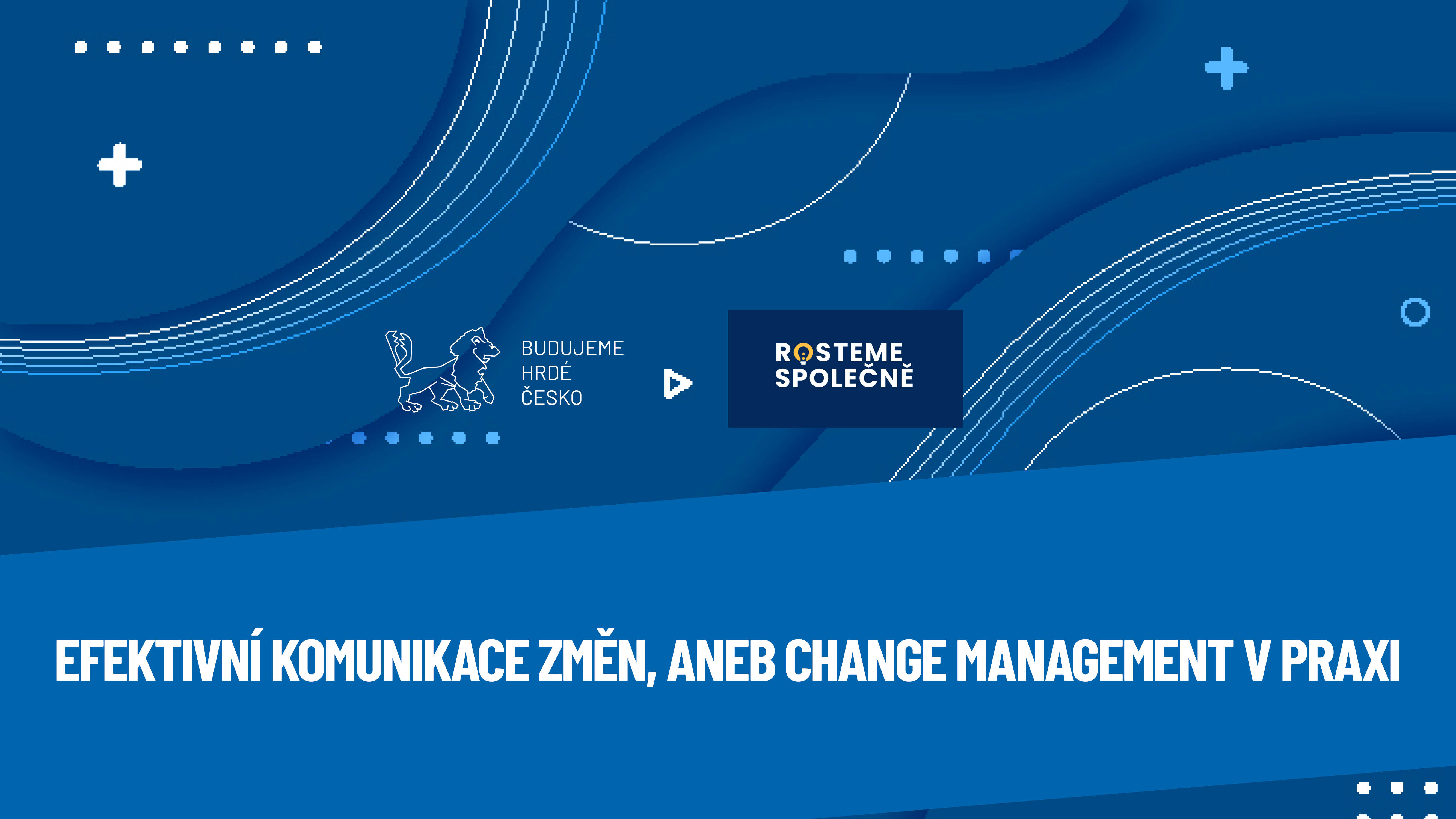 BUDUJEME HRDÉ ČESKO

ROSTEME SPOLEČNĚ

EFEKTIVNÍ KOMUNIKACE ZMĚN, ANEB CHANGE MANAGEMENT V PRAXI